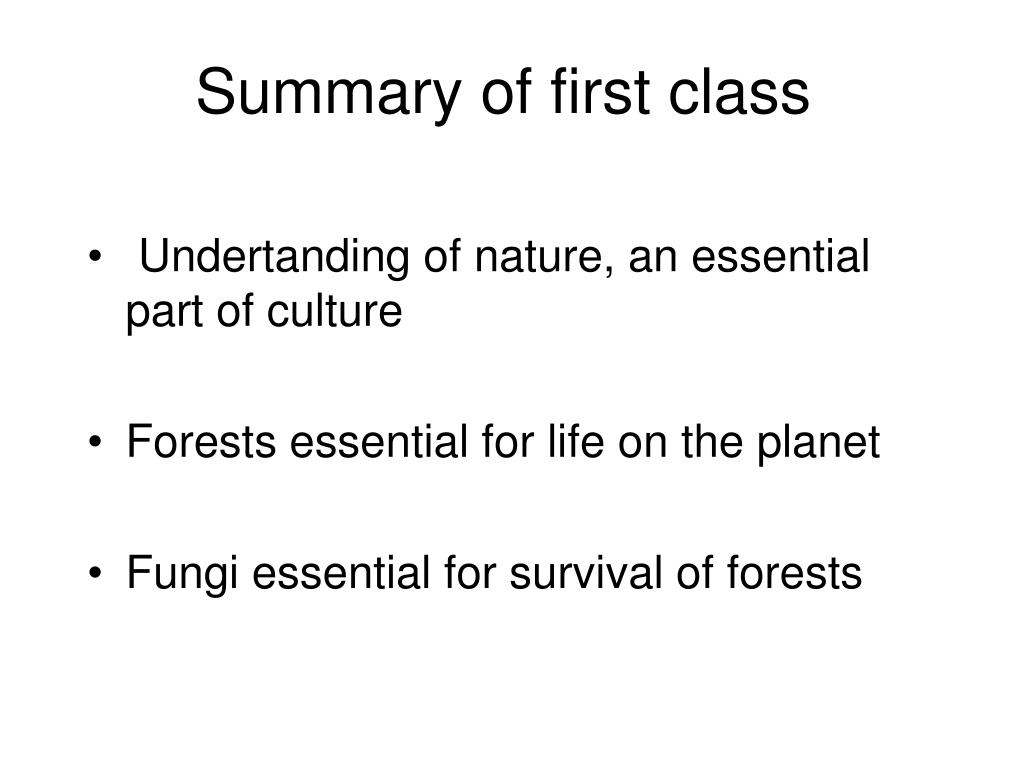 Summary of first class

• Undertanding of nature, an essential part of culture

• Forests essential for life on the planet

• Fungi essential for survival of forests